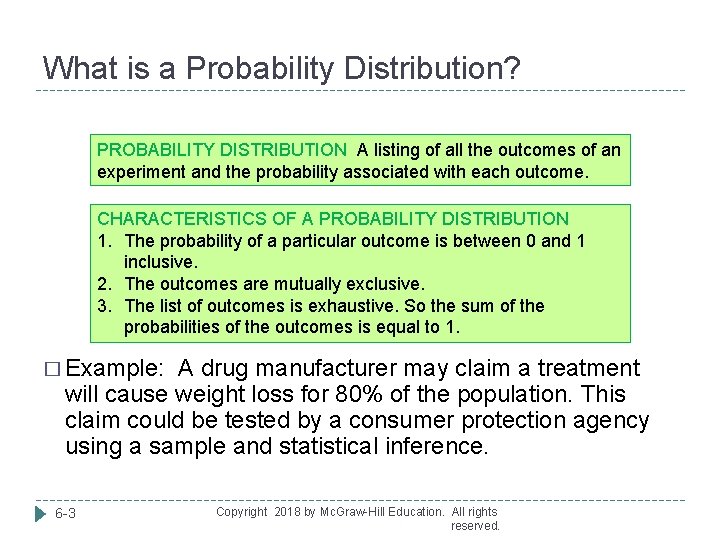 What is a Probability Distribution?

PROBABILITY DISTRIBUTION A listing of all the outcomes of an experiment and the probability associated with each outcome.

CHARACTERISTICS OF A PROBABILITY DISTRIBUTION
1. The probability of a particular outcome is between 0 and 1 inclusive.
2. The outcomes are mutually exclusive.
3. The list of outcomes is exhaustive. So the sum of the probabilities of the outcomes is equal to 1.

□ Example: A drug manufacturer may claim a treatment will cause weight loss for 80% of the population. This claim could be tested by a consumer protection agency using a sample and statistical inference.

6-3

Copyright 2018 by McGraw-Hill Education. All rights reserved.